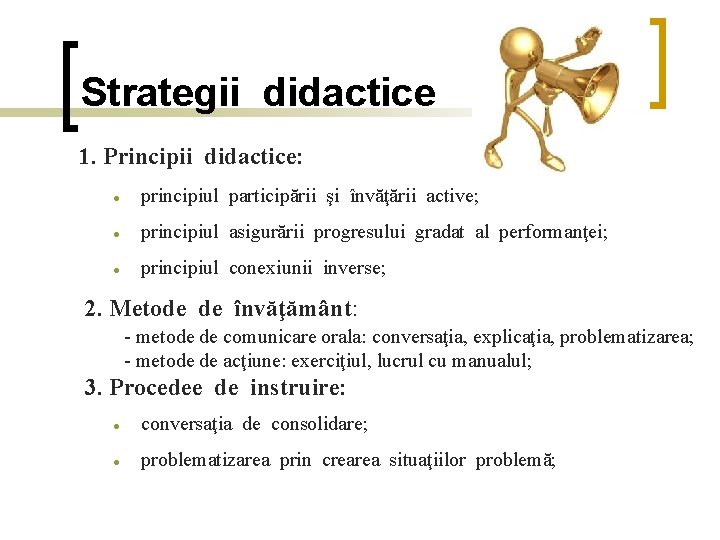 Strategii didactice

1. Principii didactice:

- principiul participării şi învăţării active;
- principiul asigurării progresului gradat al performanţei;
- principiul conexiunii inverse;

2. Metode de învăţământ:
- metode de comunicare orala: conversaţia, explicaţia, problematizarea;
- metode de acţiune: exerciţiul, lucrul cu manualul;

3. Procedee de instruire:

- conversaţia de consolidare;
- problematizarea prin crearea situaţiilor problemă;